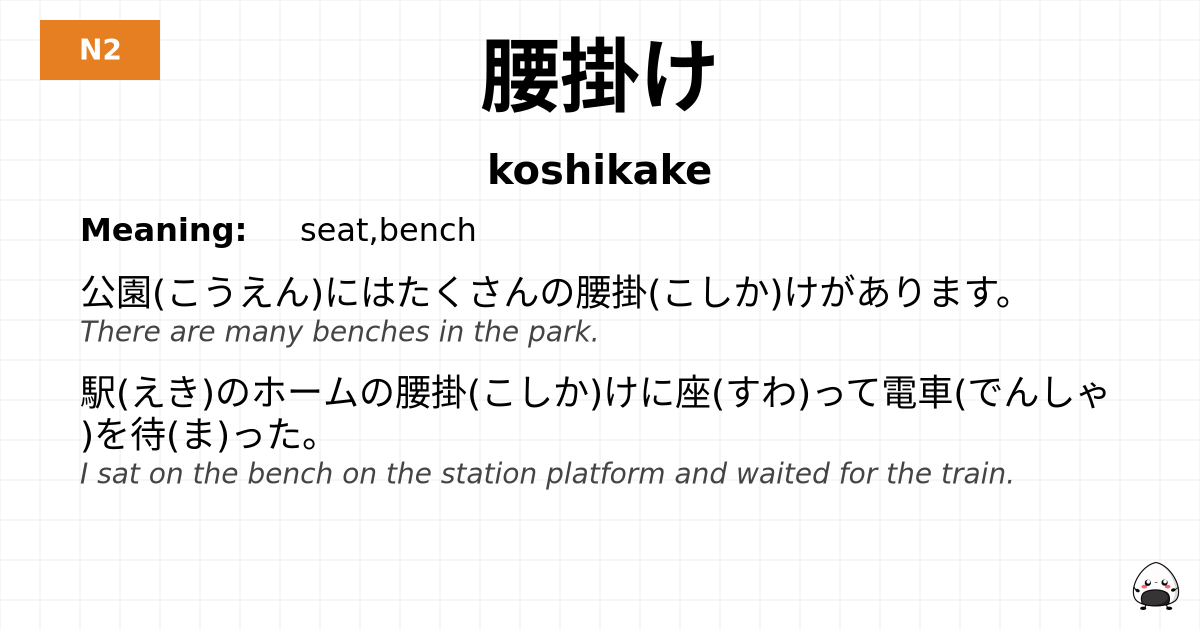 N2

腰掛け

koshikake

Meaning: seat,bench

公園(こうえん)にはたくさんの腰掛(こしか)けがあります。
There are many benches in the park.

駅(えき)のホームの腰掛(こしか)けに座(すわ)って電車(でんしゃ)を待(ま)った。
I sat on the bench on the station platform and waited for the train.